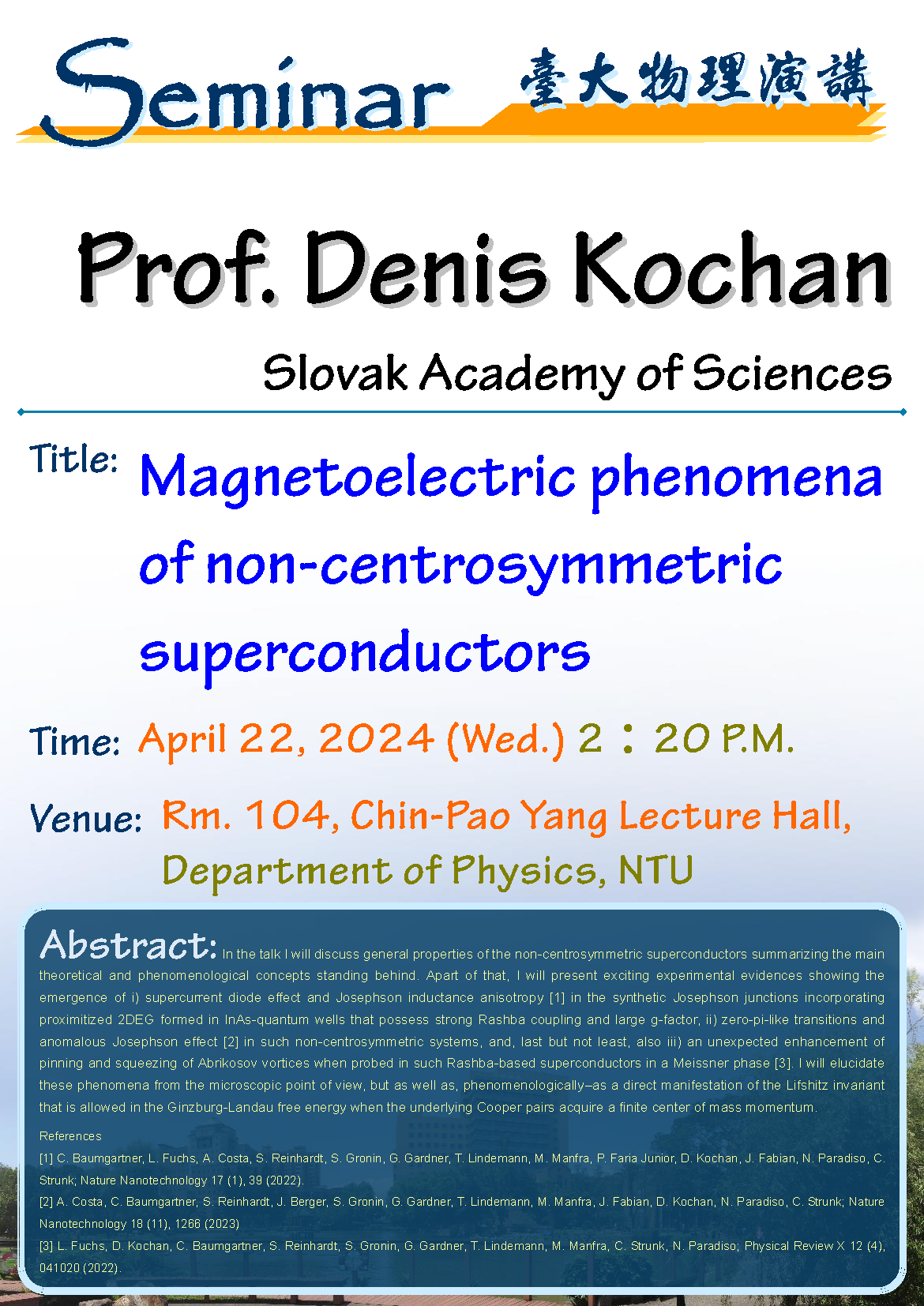 Seminar 臺大物理演講

Prof. Denis Kochan

Slovak Academy of Sciences

Title: Magnetoelectric phenomena of non-centrosymmetric superconductors

Time: April 22, 2024 (Wed.) 2：20 P.M.

Venue: Rm. 104, Chin-Pao Yang Lecture Hall, Department of Physics, NTU

Abstract: In the talk I will discuss general properties of the non-centrosymmetric superconductors summarizing the main theoretical and phenomenological concepts standing behind. Apart of that, I will present exciting experimental evidences showing the emergence of i) supercurrent diode effect and Josephson inductance anisotropy [1] in the synthetic Josephson junctions incorporating proximitized 2DEG formed in InAs-quantum wells that possess strong Rashba coupling and large g-factor, ii) zero-pi-like transitions and anomalous Josephson effect [2] in such non-centrosymmetric systems, and, last but not least, also iii) an unexpected enhancement of pinning and squeezing of Abrikosov vortices when probed in such Rashba-based superconductors in a Meissner phase [3]. I will elucidate these phenomena from the microscopic point of view, but as well as, phenomenologically–as a direct manifestation of the Lifshitz invariant that is allowed in the Ginzburg-Landau free energy when the underlying Cooper pairs acquire a finite center of mass momentum.

References

[1] C. Baumgartner, L. Fuchs, A. Costa, S. Reinhardt, S. Gronin, G. Gardner, T. Lindemann, M. Manfra, P. Faria Junior, D. Kochan, J. Fabian, N. Paradiso, C. Strunk; Nature Nanotechnology 17 (1), 39 (2022).

[2] A. Costa, C. Baumgartner, S. Reinhardt, J. Berger, S. Gronin, G. Gardner, T. Lindemann, M. Manfra, J. Fabian, D. Kochan, N. Paradiso, C. Strunk; Nature Nanotechnology 18 (11), 1266 (2023)

[3] L. Fuchs, D. Kochan, C. Baumgartner, S. Reinhardt, S. Gronin, G. Gardner, T. Lindemann, M. Manfra, C. Strunk, N. Paradiso; Physical Review X 12 (4), 041020 (2022).